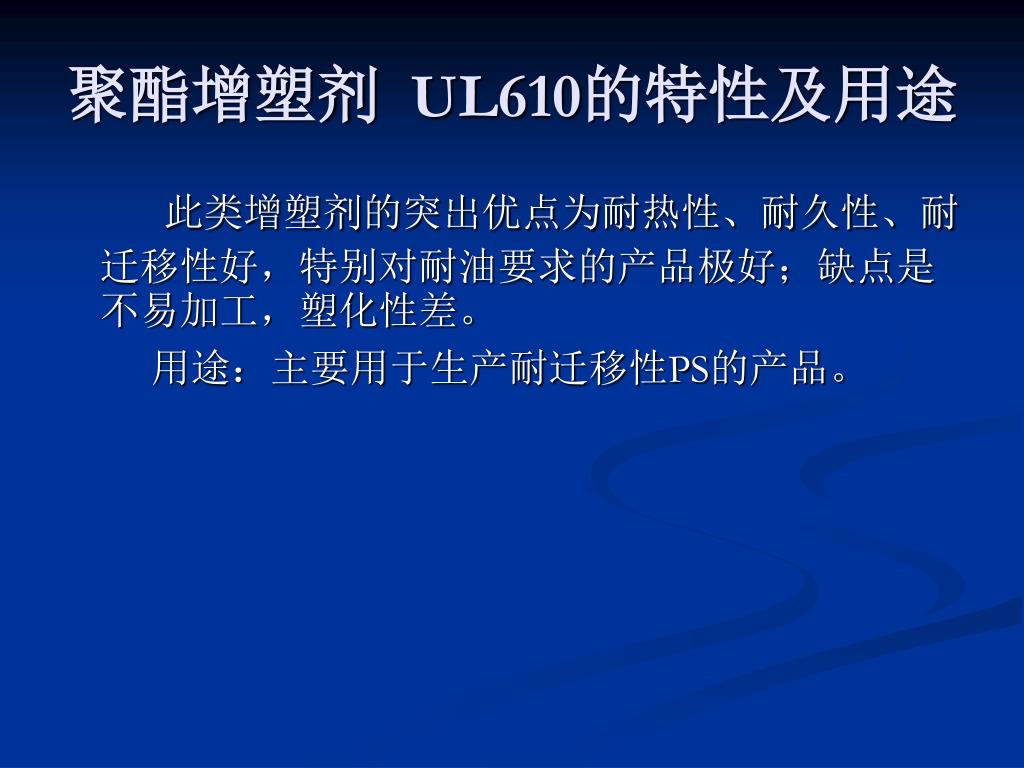 聚酯增塑剂 UL610的特性及用途

此类增塑剂的突出优点为耐热性、耐久性、耐迁移性好，特别对耐油要求的产品极好；缺点是不易加工，塑化性差。

用途：主要用于生产耐迁移性PS的产品。